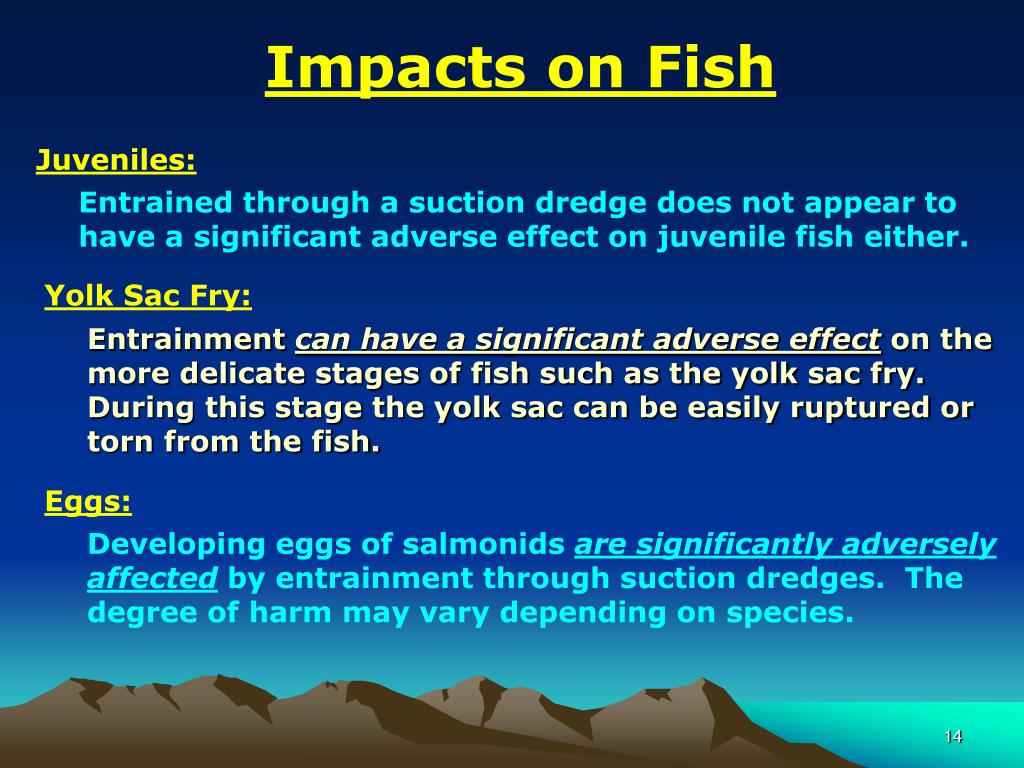 Impacts on Fish

Juveniles:

Entrained through a suction dredge does not appear to have a significant adverse effect on juvenile fish either.

Yolk Sac Fry:

Entrainment can have a significant adverse effect on the more delicate stages of fish such as the yolk sac fry. During this stage the yolk sac can be easily ruptured or torn from the fish.

Eggs:

Developing eggs of salmonids are significantly adversely affected by entrainment through suction dredges. The degree of harm may vary depending on species.

14